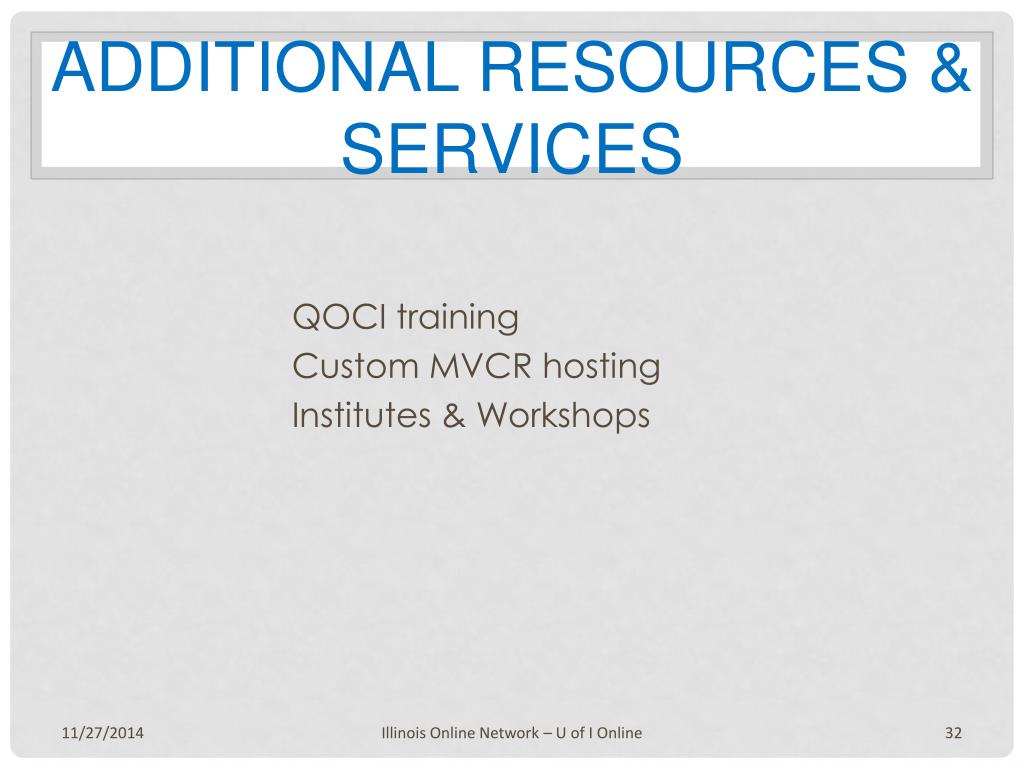 ADDITIONAL RESOURCES & SERVICES

QOCI training
Custom MVCR hosting
Institutes & Workshops

11/27/2014

Illinois Online Network – U of I Online

32